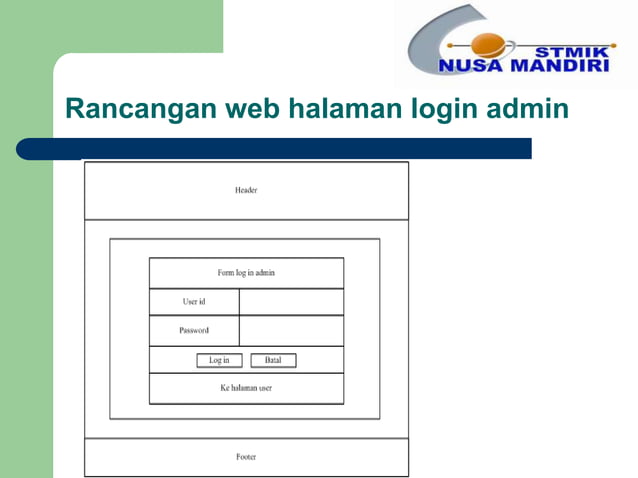 STMIK
NUSA MANDIRI

Rancangan web halaman login admin

Header

Form log in admin

User id

Password

Log in

Batal

Ke halaman user

Footer